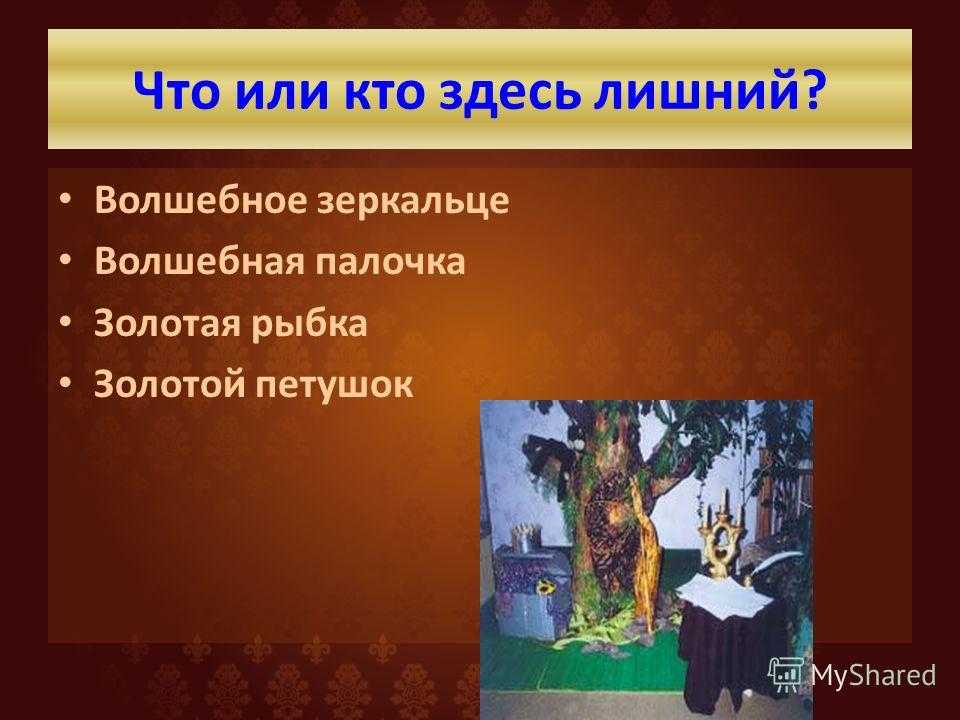 Что или кто здесь лишний?

• Волшебное зеркальце
• Волшебная палочка
• Золотая рыбка
• Золотой петушок

MyShared